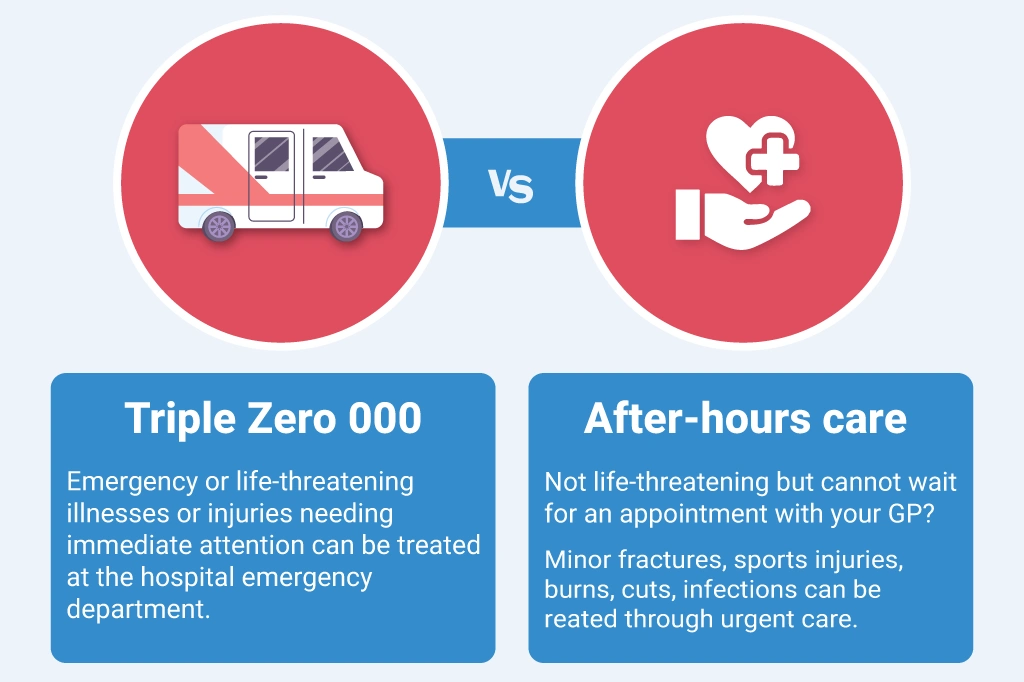 VS

Triple Zero 000

Emergency or life-threatening illnesses or injuries needing immediate attention can be treated at the hospital emergency department.

After-hours care

Not life-threatening but cannot wait for an appointment with your GP?

Minor fractures, sports injuries, burns, cuts, infections can be reated through urgent care.